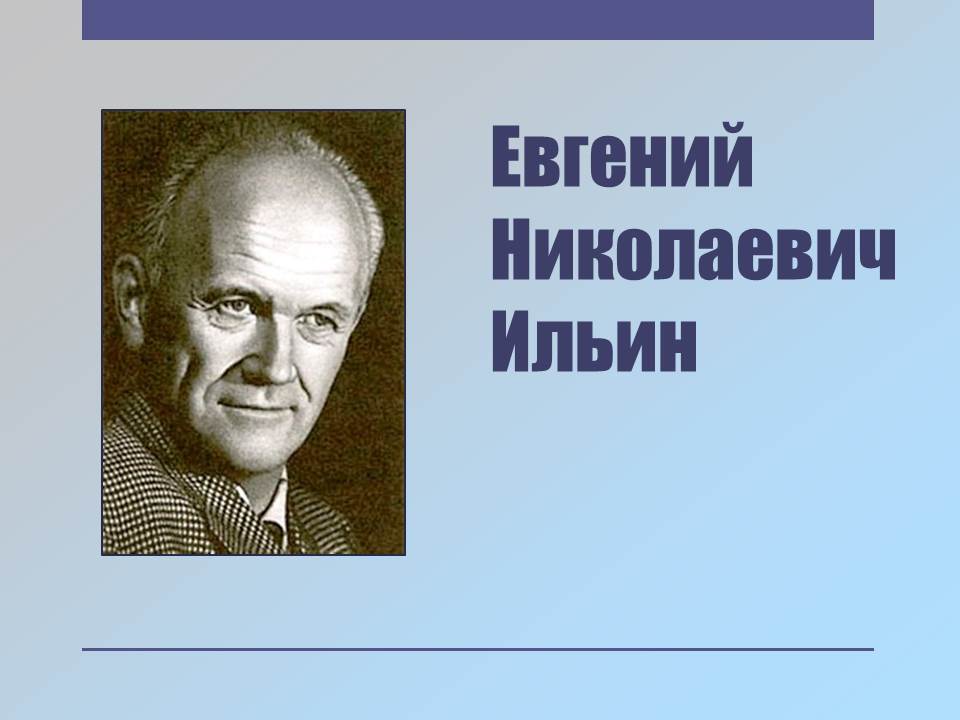 Евгений Николаевич Ильин